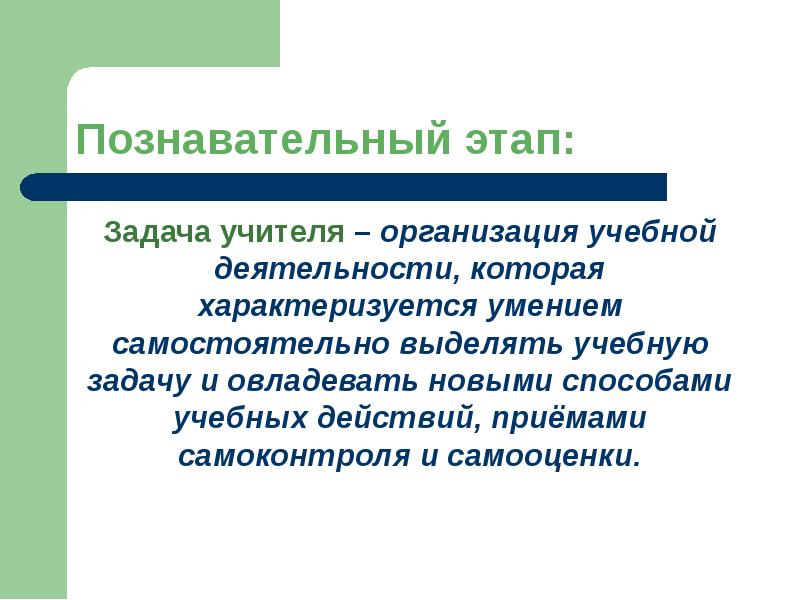 Познавательный этап:

Задача учителя – организация учебной деятельности, которая характеризуется умением самостоятельно выделять учебную задачу и овладевать новыми способами учебных действий, приёмами самоконтроля и самооценки.